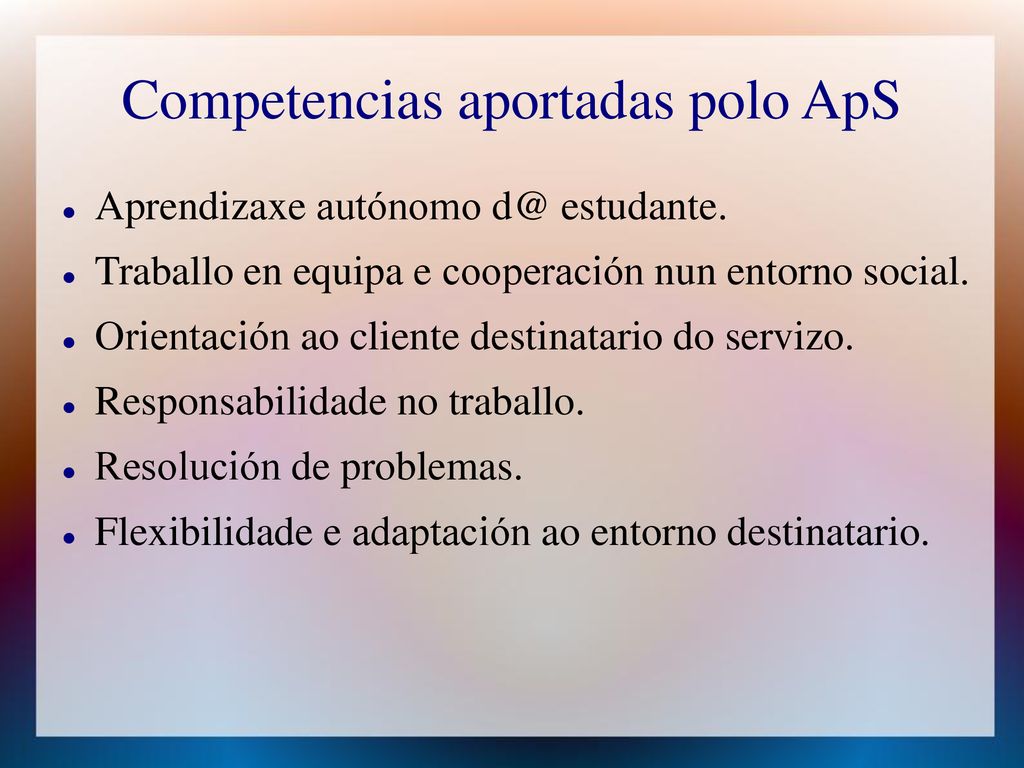 Competencias aportadas polo ApS

- Aprendizaxe autónomo d@ estudante.
- Traballo en equipa e cooperación nun entorno social.
- Orientación ao cliente destinatario do servizo.
- Responsabilidade no traballo.
- Resolución de problemas.
- Flexibilidade e adaptación ao entorno destinatario.